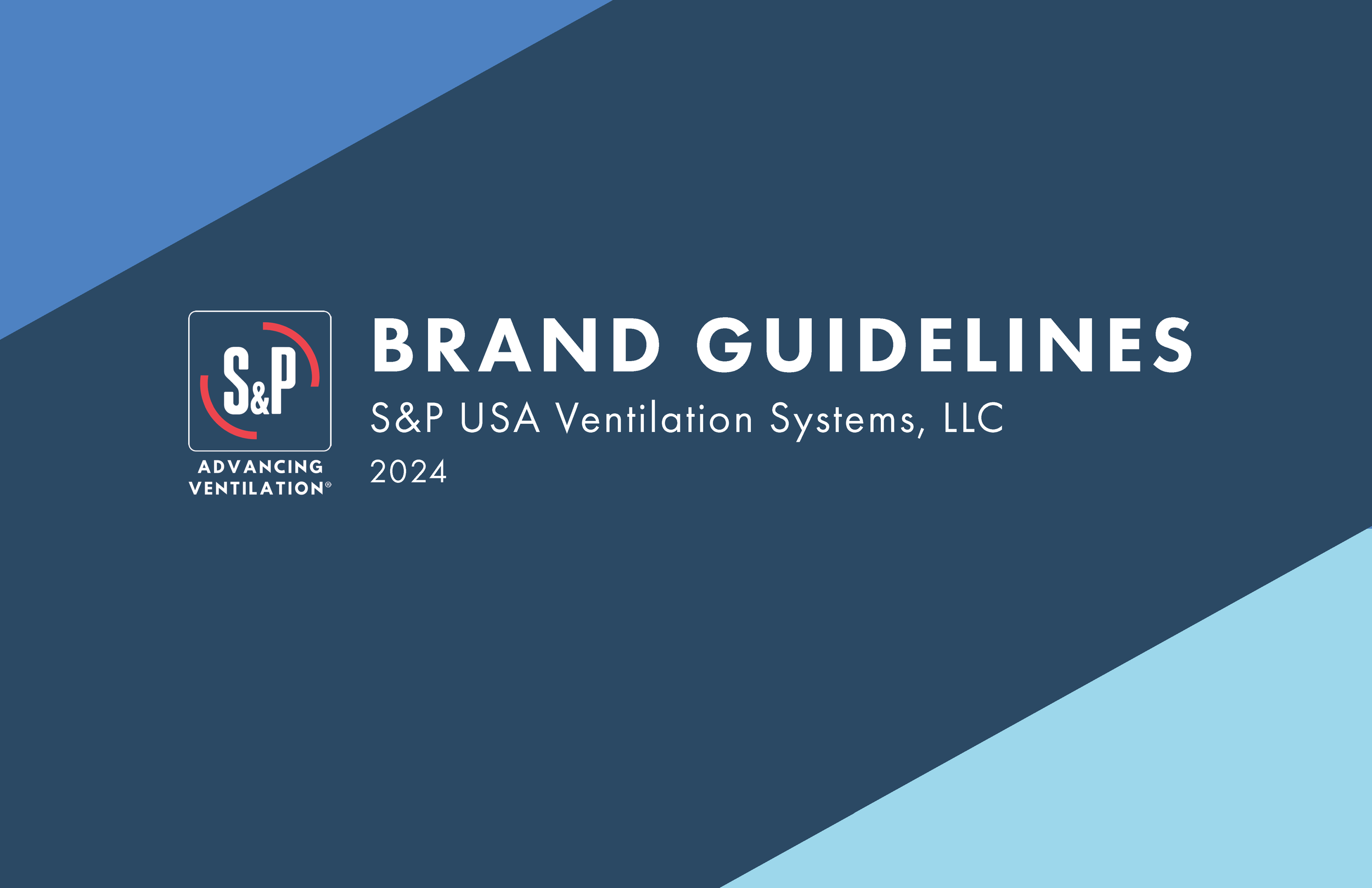 S&P

ADVANCING VENTILATION®

BRAND GUIDELINES

S&P USA Ventilation Systems, LLC

2024